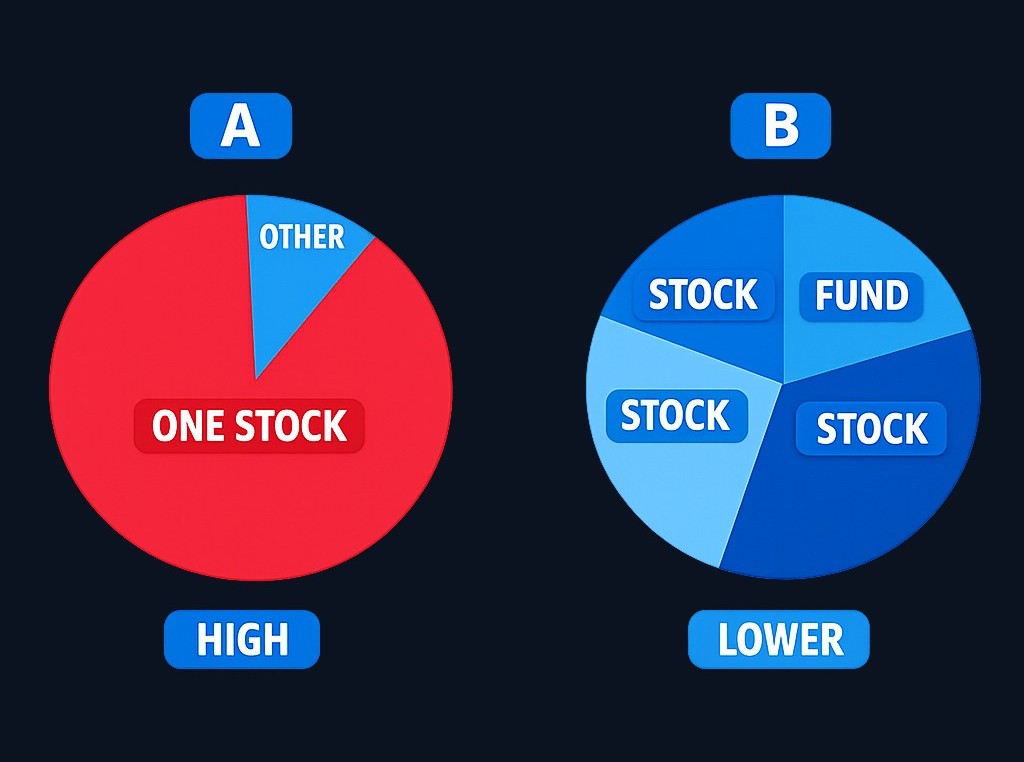 A

OTHER

ONE STOCK

HIGH

B

STOCK

FUND

STOCK

STOCK

LOWER